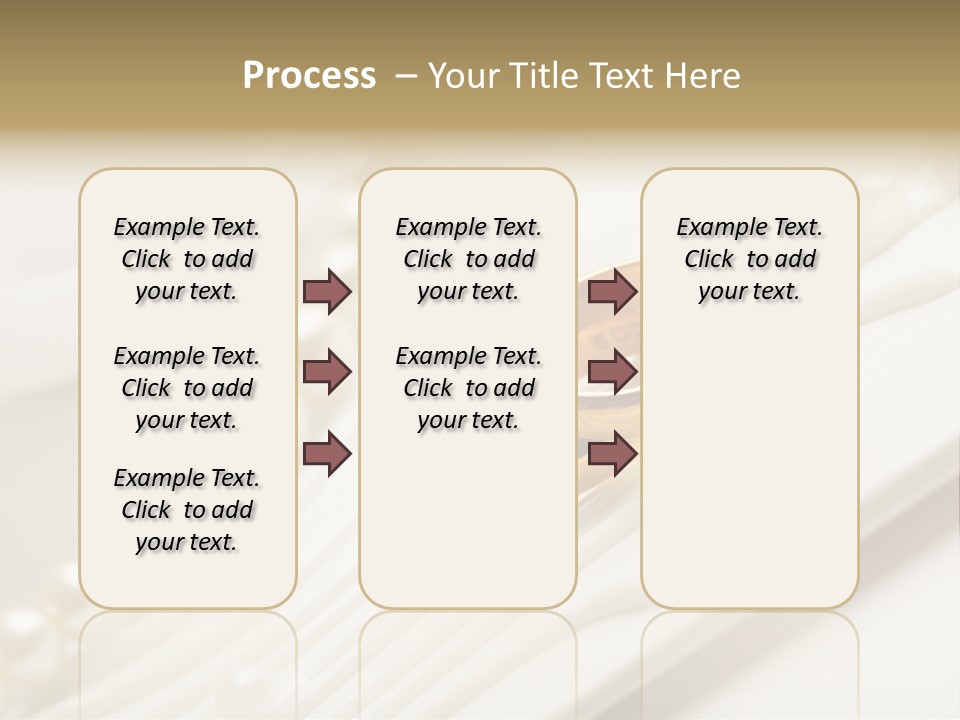 Process – Your Title Text Here

Example Text. Click to add your text.

Example Text. Click to add your text.

Example Text. Click to add your text.

Example Text. Click to add your text.

Example Text. Click to add your text.

Example Text. Click to add your text.